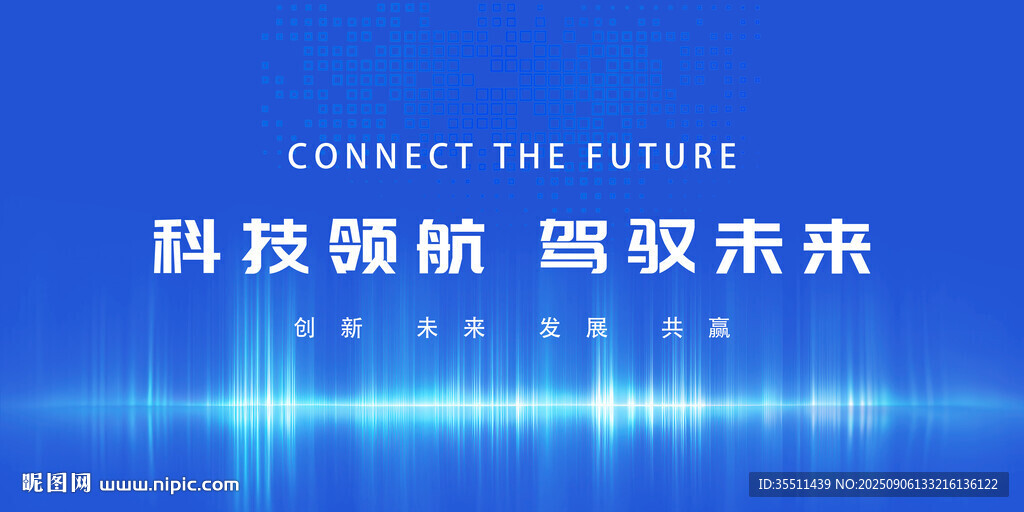 CONNECT THE FUTURE

科技领航 驾驭未来

创新 未来 发展 共赢

昵图网 www.nipic.com

ID:35511439 NO:20250906133216136122